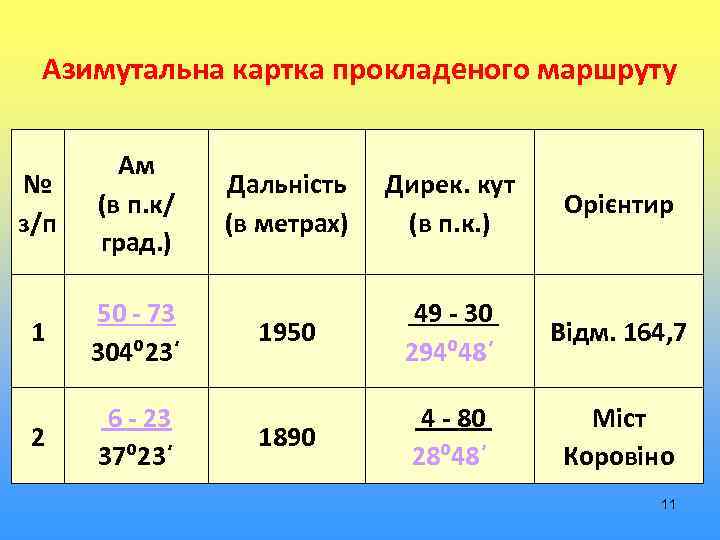 Азимутальна картка прокладеного маршруту

| № з/п | Ам (в п.к/ град.) | Дальність (в метрах) | Дирек. кут (в п.к.) | Орієнтир |
|---|---|---|---|---|
| 1 | 50 - 73 $304^{0}23'$ | 1950 | 49 - 30 $294^{0}48'$ | Відм. 164,7 |
| 2 | 6 - 23 $37^{0}23'$ | 1890 | 4 - 80 $28^{0}48'$ | Міст Коровіно |

11